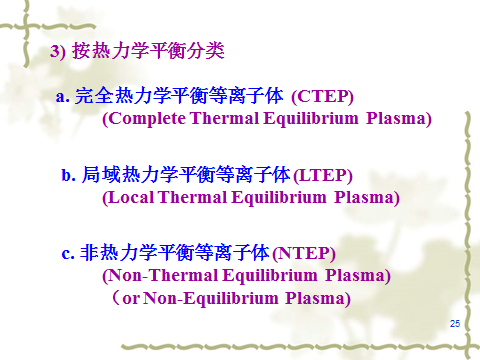 3) 按热力学平衡分类

a. 完全热力学平衡等离子体 (CTEP)
(Complete Thermal Equilibrium Plasma)

b. 局域热力学平衡等离子体 (LTEP)
(Local Thermal Equilibrium Plasma)

c. 非热力学平衡等离子体 (NTEP)
(Non-Thermal Equilibrium Plasma)
（or Non-Equilibrium Plasma)

25